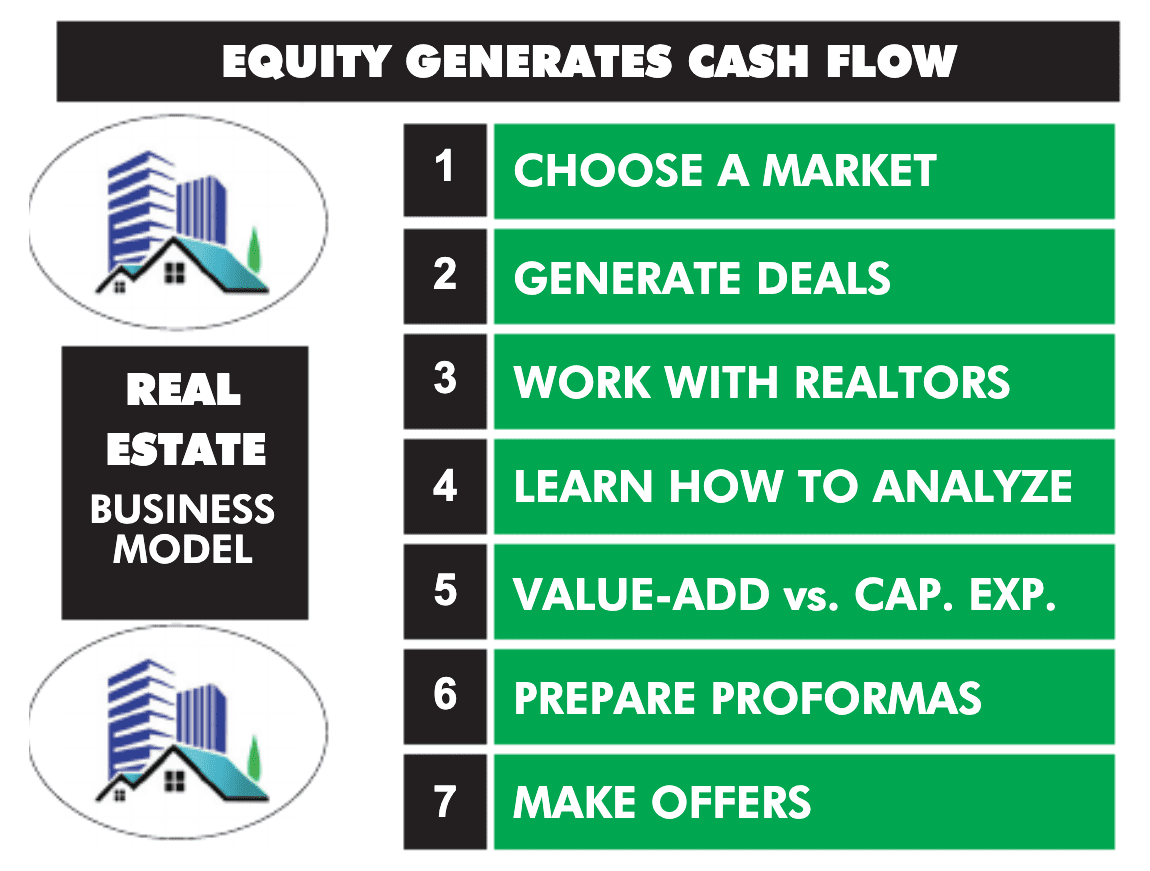 EQUITY GENERATES CASH FLOW

REAL ESTATE BUSINESS MODEL

1 CHOOSE A MARKET

2 GENERATE DEALS

3 WORK WITH REALTORS

4 LEARN HOW TO ANALYZE

5 VALUE-ADD vs. CAP. EXP.

6 PREPARE PROFORMAS

7 MAKE OFFERS